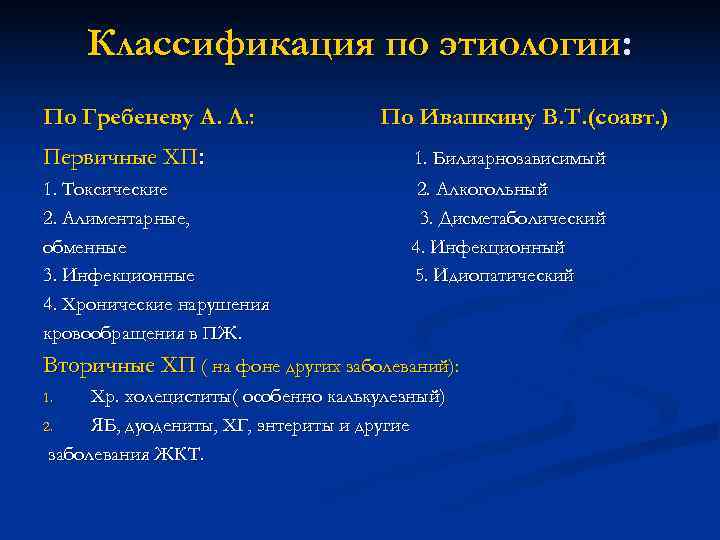 Классификация по этиологии:

По Гребеневу А. Л.:

Первичные ХП:
1. Токсические
2. Алиментарные, обменные
3. Инфекционные
4. Хронические нарушения кровообращения в ПЖ.

Вторичные ХП ( на фоне других заболеваний):
1. Хр. холециститы( особенно калькулезный)
2. ЯБ, дуодениты, ХГ, энтериты и другие заболевания ЖКТ.

По Ивашкину В.Т.(соавт.)
1. Билиарнозависимый
2. Алкогольный
3. Дисметаболический
4. Инфекционный
5. Идиопатический